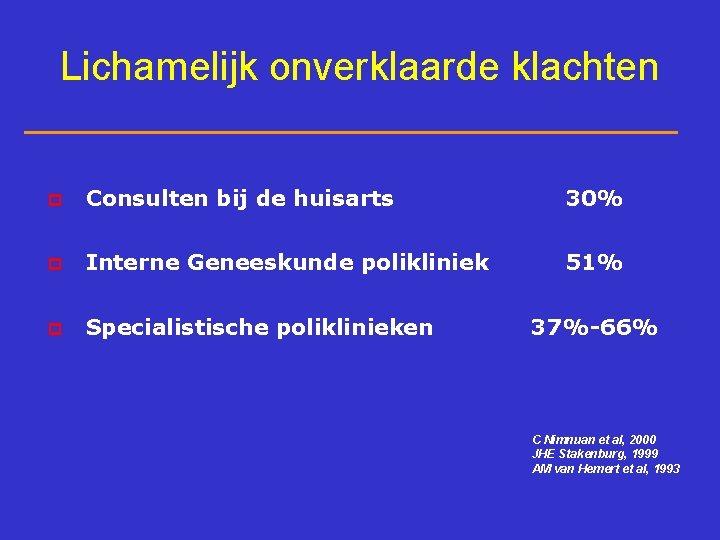 Lichamelijk onverklaarde klachten

Consulten bij de huisarts 30%

Interne Geneeskunde polikliniek 51%

Specialistische poliklinieken 37%-66%

C Nimnuan et al, 2000
JHE Stakenburg, 1999
AM van Hemert et al, 1993